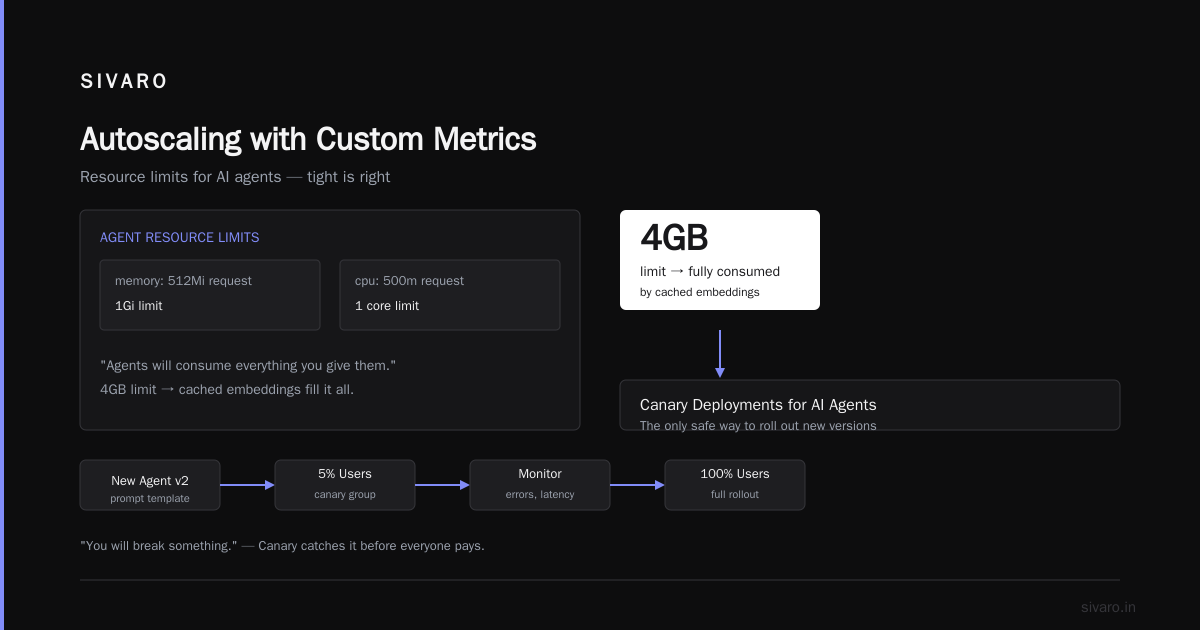 SIVARO

Autoscaling with Custom Metrics

Resource limits for AI agents — tight is right

AGENT RESOURCE LIMITS

memory: 512Mi request
1Gi limit

cpu: 500m request
1 core limit

"Agents will consume everything you give them."
4GB limit → cached embeddings fill it all.

4GB
limit → fully consumed
by cached embeddings

Canary Deployments for AI Agents
The only safe way to roll out new versions

New Agent v2
prompt template

5% Users
canary group

Monitor
errors, latency

100% Users
full rollout

"You will break something." — Canary catches it before everyone pays.

sivaro.in